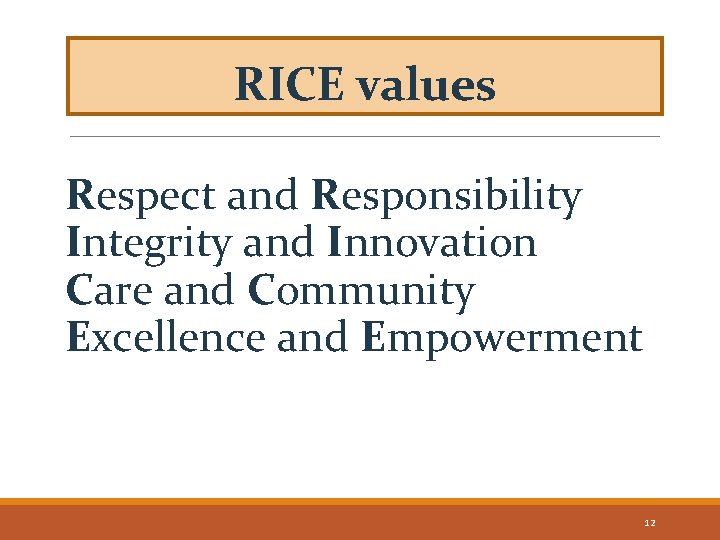 RICE values

Respect and Responsibility
Integrity and Innovation
Care and Community
Excellence and Empowerment

12